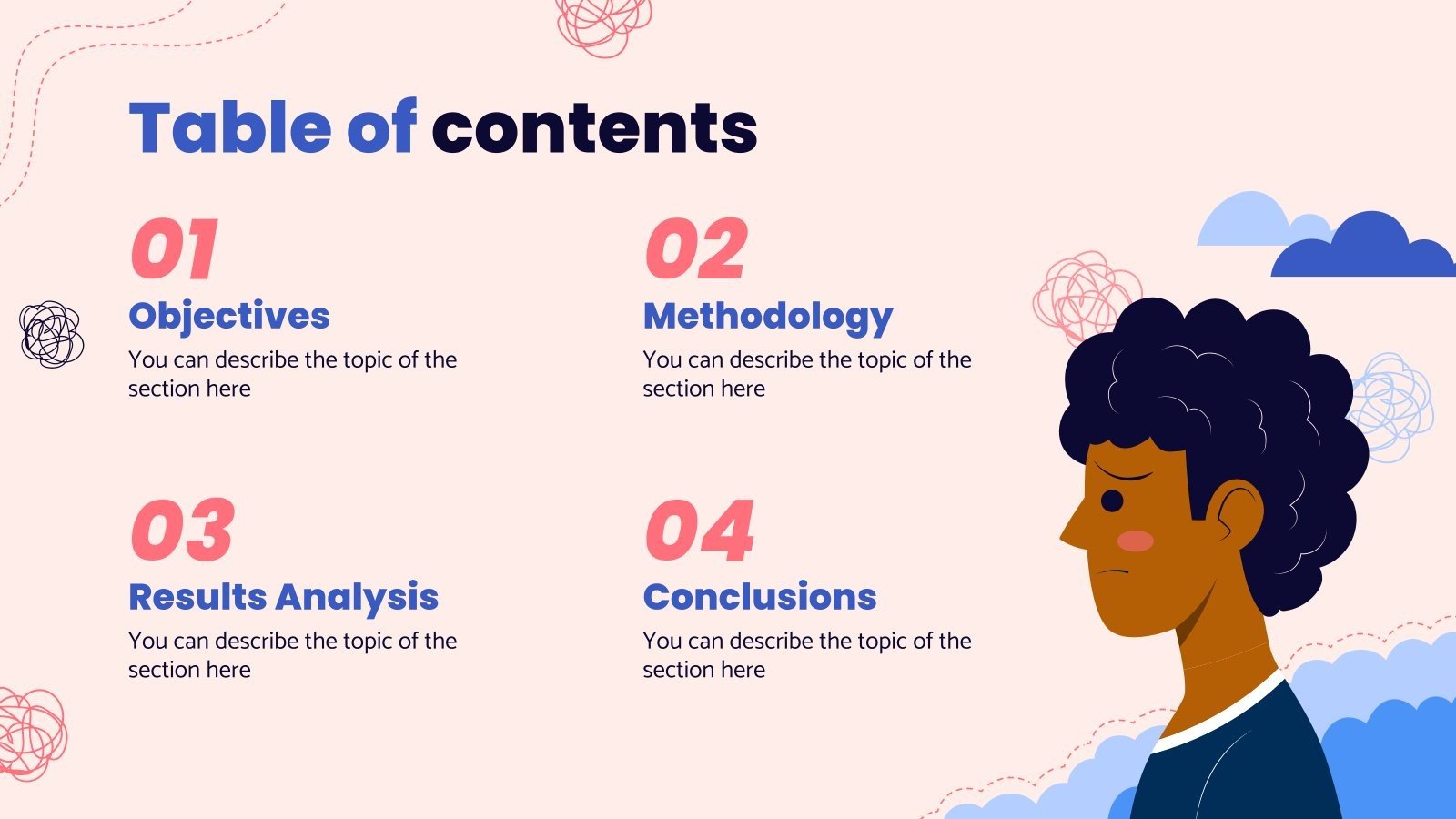 Table of contents

01
Objectives
You can describe the topic of the section here

02
Methodology
You can describe the topic of the section here

03
Results Analysis
You can describe the topic of the section here

04
Conclusions
You can describe the topic of the section here